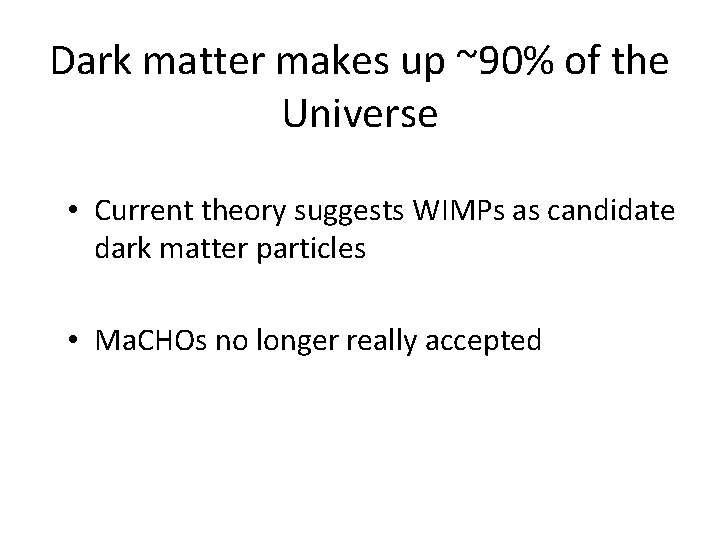 Dark matter makes up ~90% of the Universe

• Current theory suggests WIMPs as candidate dark matter particles

• MaCHOs no longer really accepted